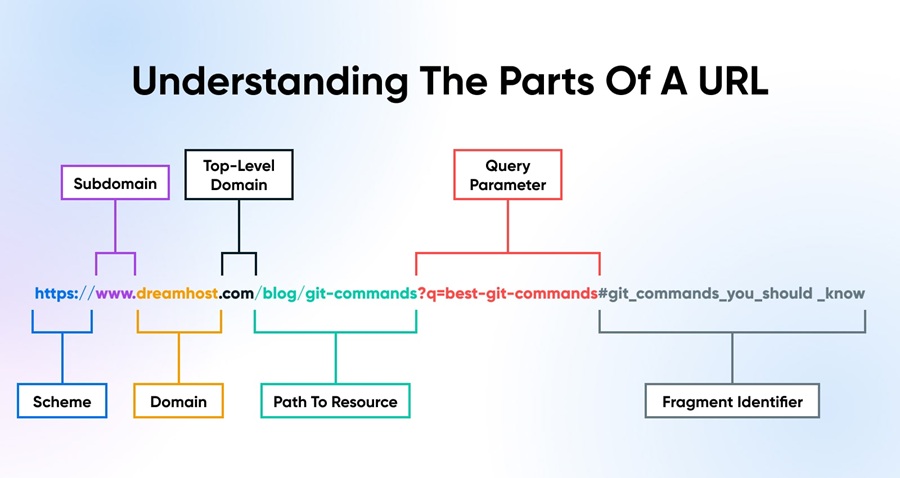 Understanding The Parts Of A URL

Subdomain

Top-Level Domain

Query Parameter

https://www.dreamhost.com/blog/git-commands?q=best-git-commands#git_commands_you_should _know

Scheme

Domain

Path To Resource

Fragment Identifier